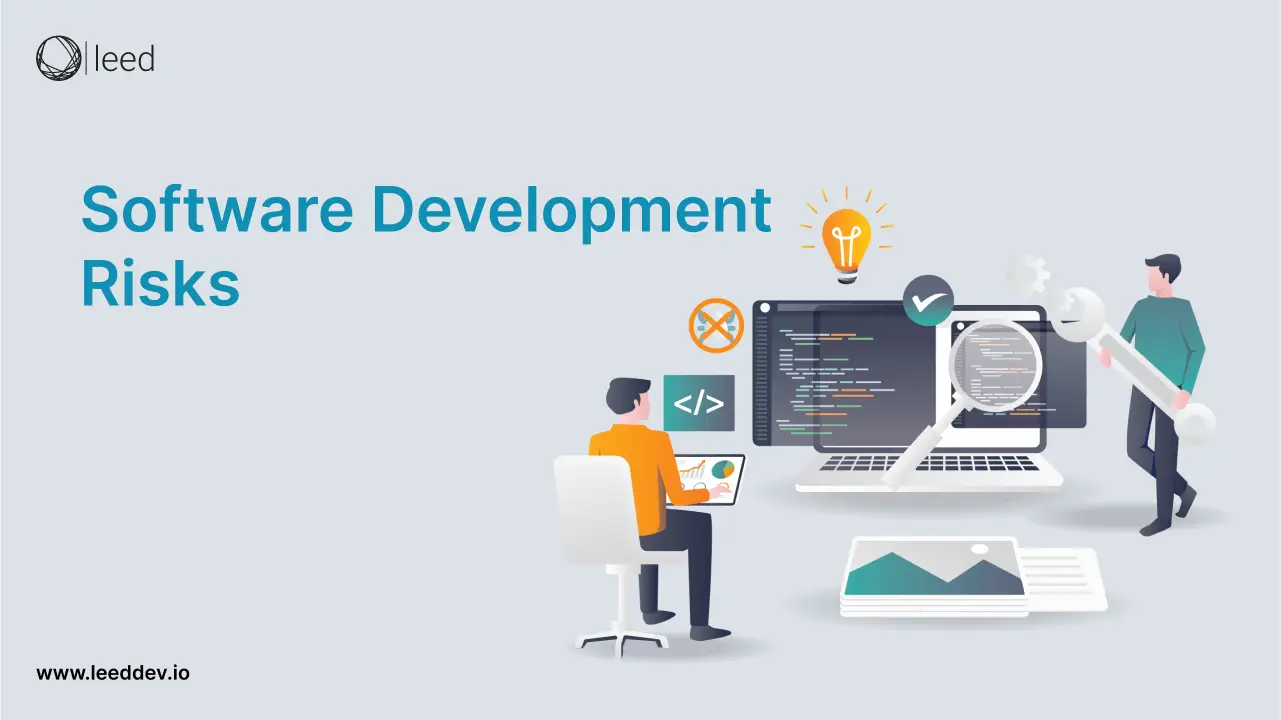 leed

Software Development Risks

</>

www.leeddev.io